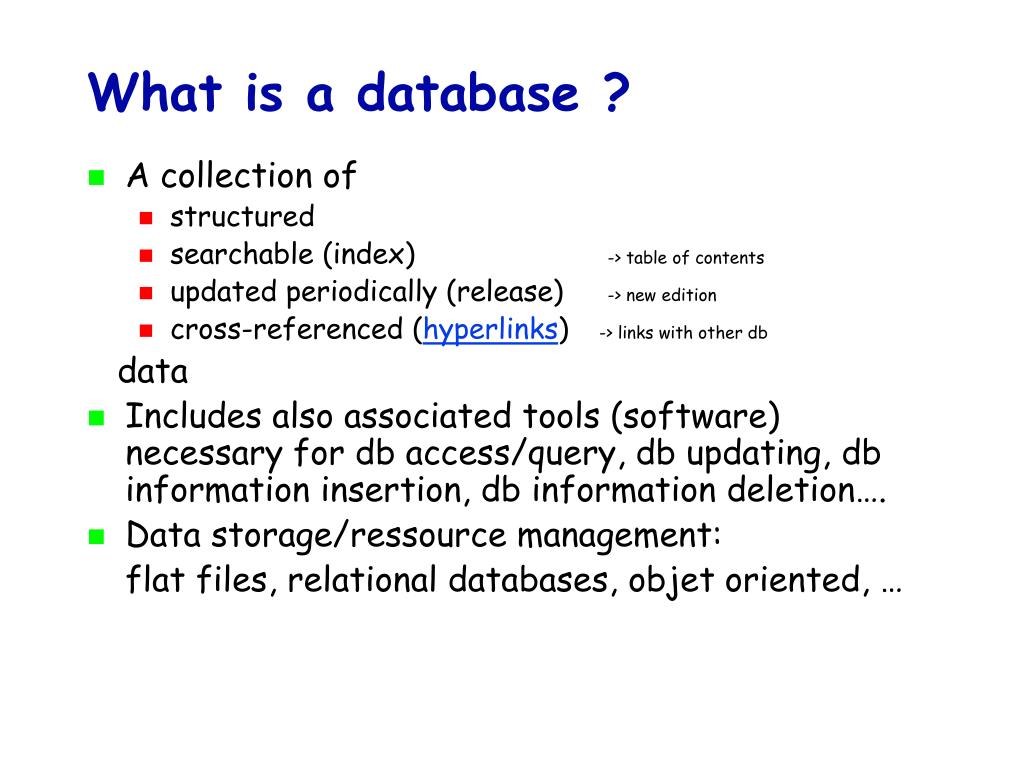 What is a database ?

A collection of

structured

searchable (index) -> table of contents

updated periodically (release) -> new edition

cross-referenced (hyperlinks) -> links with other db

data

Includes also associated tools (software) necessary for db access/query, db updating, db information insertion, db information deletion….

Data storage/ressource management:

flat files, relational databases, objet oriented, …